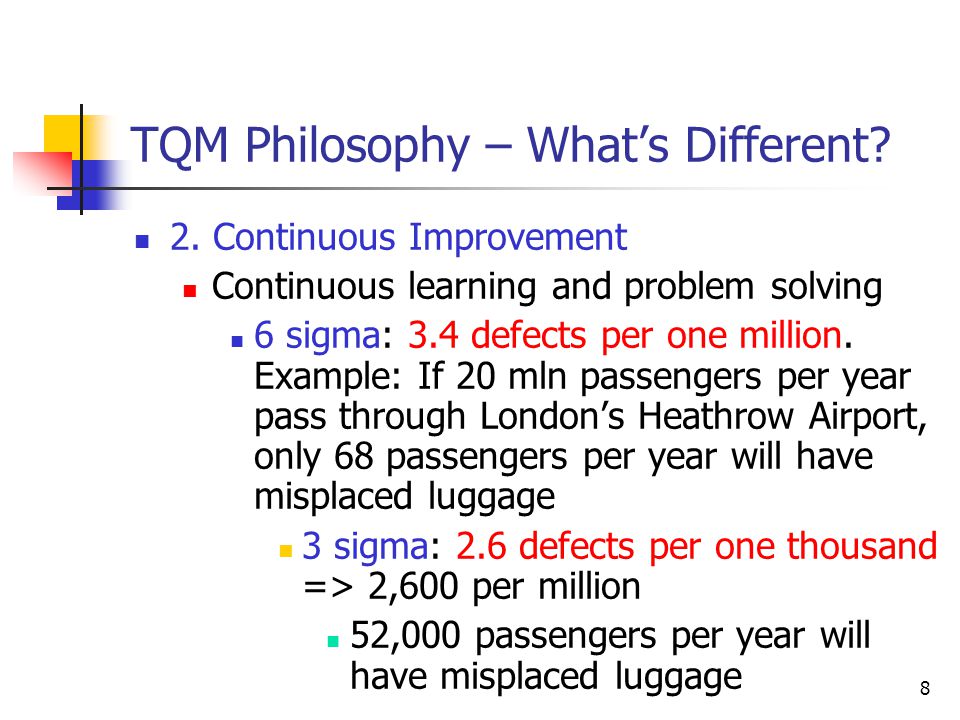 TQM Philosophy – What's Different?

2. Continuous Improvement

Continuous learning and problem solving

6 sigma: 3.4 defects per one million. Example: If 20 mln passengers per year pass through London's Heathrow Airport, only 68 passengers per year will have misplaced luggage

3 sigma: 2.6 defects per one thousand => 2,600 per million

52,000 passengers per year will have misplaced luggage

8